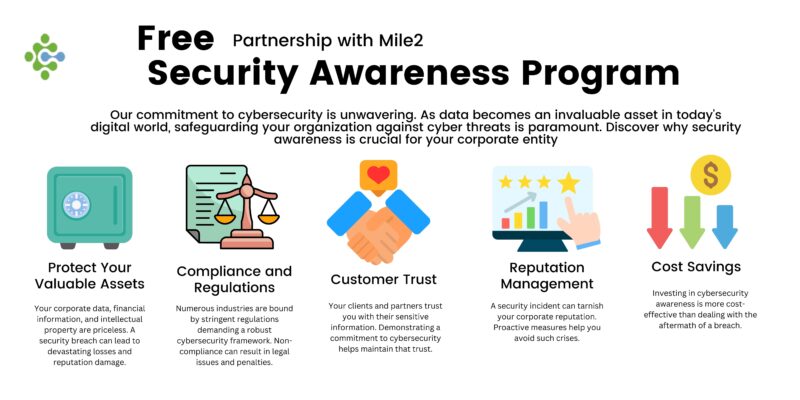 Free Partnership with Mile2
Security Awareness Program

Our commitment to cybersecurity is unwavering. As data becomes an invaluable asset in today's digital world, safeguarding your organization against cyber threats is paramount. Discover why security awareness is crucial for your corporate entity

Protect Your Valuable Assets

Your corporate data, financial information, and intellectual property are priceless. A security breach can lead to devastating losses and reputation damage.

Compliance and Regulations

Numerous industries are bound by stringent regulations demanding a robust cybersecurity framework. Non-compliance can result in legal issues and penalties.

Customer Trust

Your clients and partners trust you with their sensitive information. Demonstrating a commitment to cybersecurity helps maintain that trust.

Reputation Management

A security incident can tarnish your corporate reputation. Proactive measures help you avoid such crises.

Cost Savings

Investing in cybersecurity awareness is more cost-effective than dealing with the aftermath of a breach.